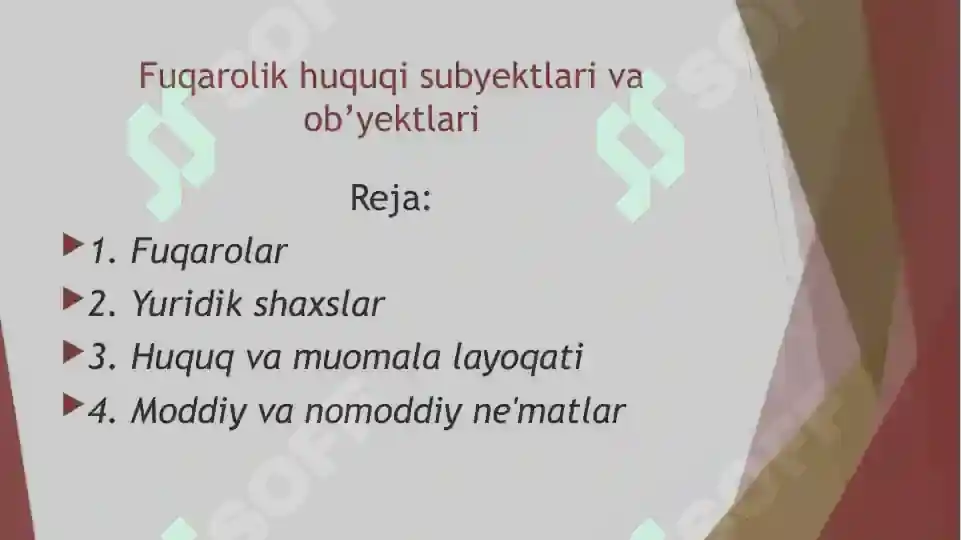 Fuqarolik huquqi subyektlari va ob’yektlari

Reja:

1. Fuqarolar

2. Yuridik shaxslar

3. Huquq va muomala layoqati

4. Moddiy va nomoddiy ne'matlar